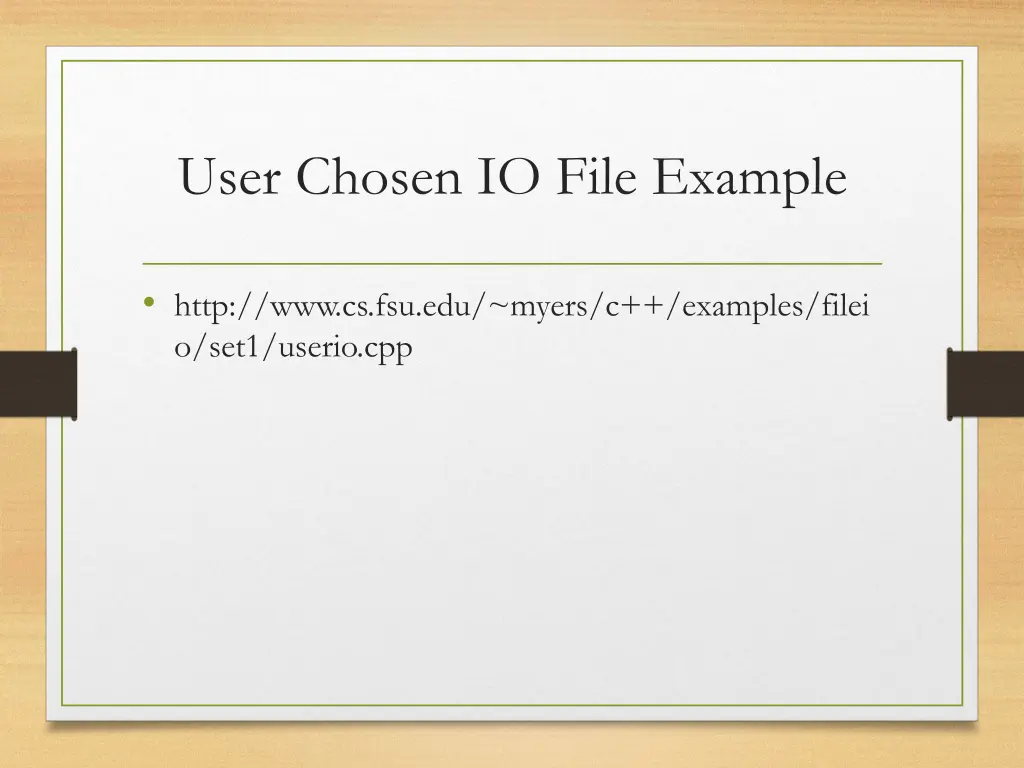 User Chosen IO File Example

• http://www.cs.fsu.edu/~myers/c++/examples/fileio/set1/userio.cpp